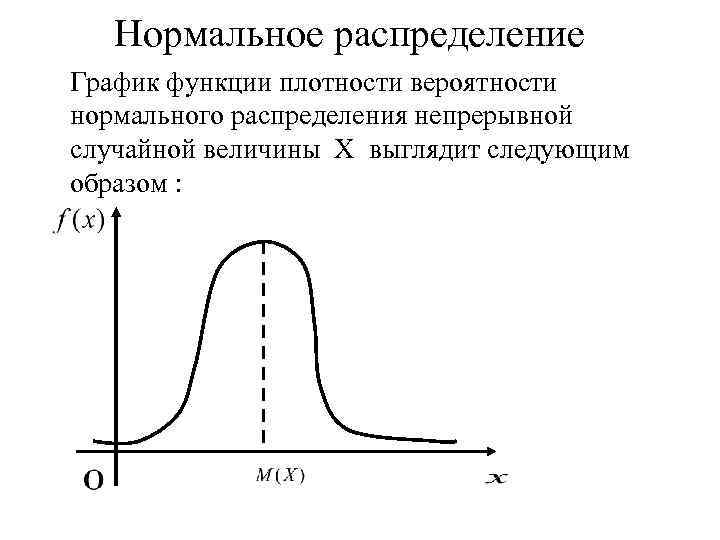 Нормальное распределение

График функции плотности вероятности нормального распределения непрерывной случайной величины X выглядит следующим образом :

$f(x)$

O

$M(X)$

$x$